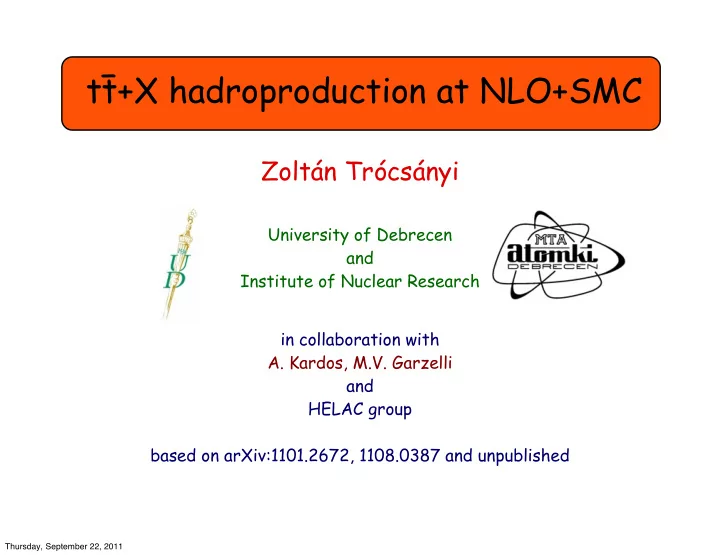 $t\bar{t}$+X hadroproduction at NLO+SMC

Zoltán Trócsányi

UD

University of Debrecen
and
Institute of Nuclear Research

MTA atomki DEBRECEN

in collaboration with
A. Kardos, M.V. Garzelli
and
HELAC group

based on arXiv:1101.2672, 1108.0387 and unpublished

Thursday, September 22, 2011